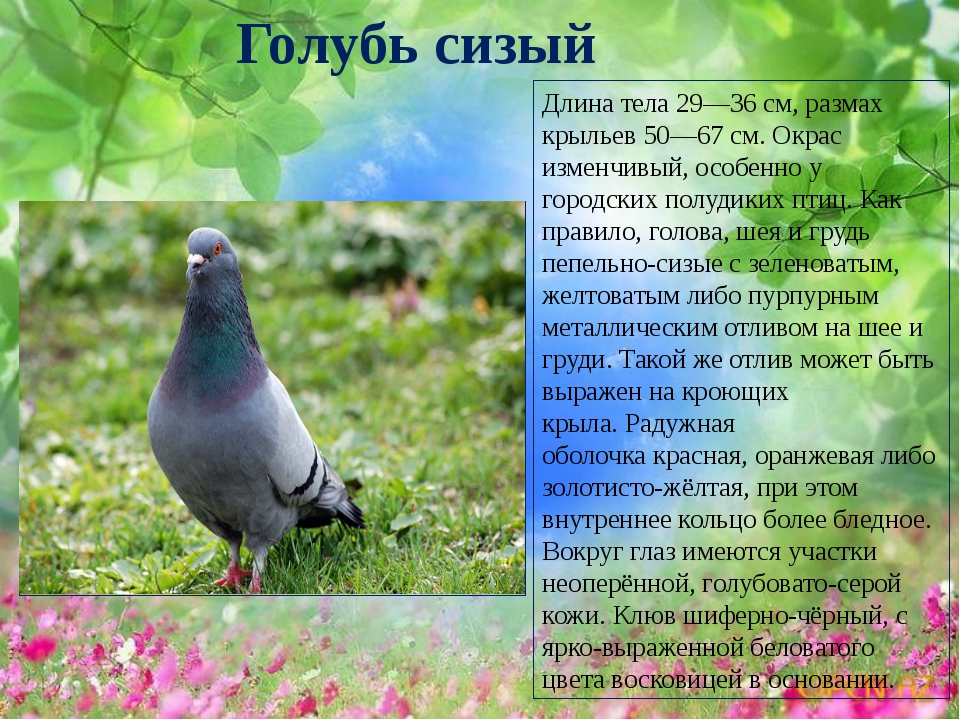 Голубь сизый

Длина тела 29—36 см, размах крыльев 50—67 см. Окрас изменчивый, особенно у городских полудиких птиц. Как правило, голова, шея и грудь пепельно-сизые с зеленоватым, желтоватым либо пурпурным металлическим отливом на шее и груди. Такой же отлив может быть выражен на кроющих крыла. Радужная оболочка красная, оранжевая либо золотисто-жёлтая, при этом внутреннее кольцо более бледное. Вокруг глаз имеются участки неоперённой, голубовато-серой кожи. Клюв шиферно-чёрный, с ярко-выраженной беловатого цвета восковицей в основании.